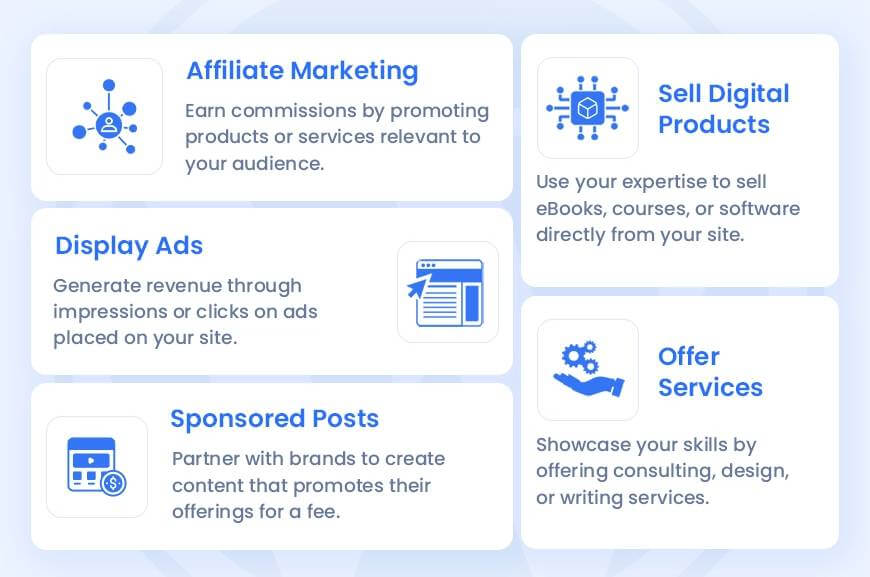 Affiliate Marketing

Earn commissions by promoting products or services relevant to your audience.

Display Ads

Generate revenue through impressions or clicks on ads placed on your site.

Sponsored Posts

Partner with brands to create content that promotes their offerings for a fee.

Sell Digital Products

Use your expertise to sell eBooks, courses, or software directly from your site.

Offer Services

Showcase your skills by offering consulting, design, or writing services.